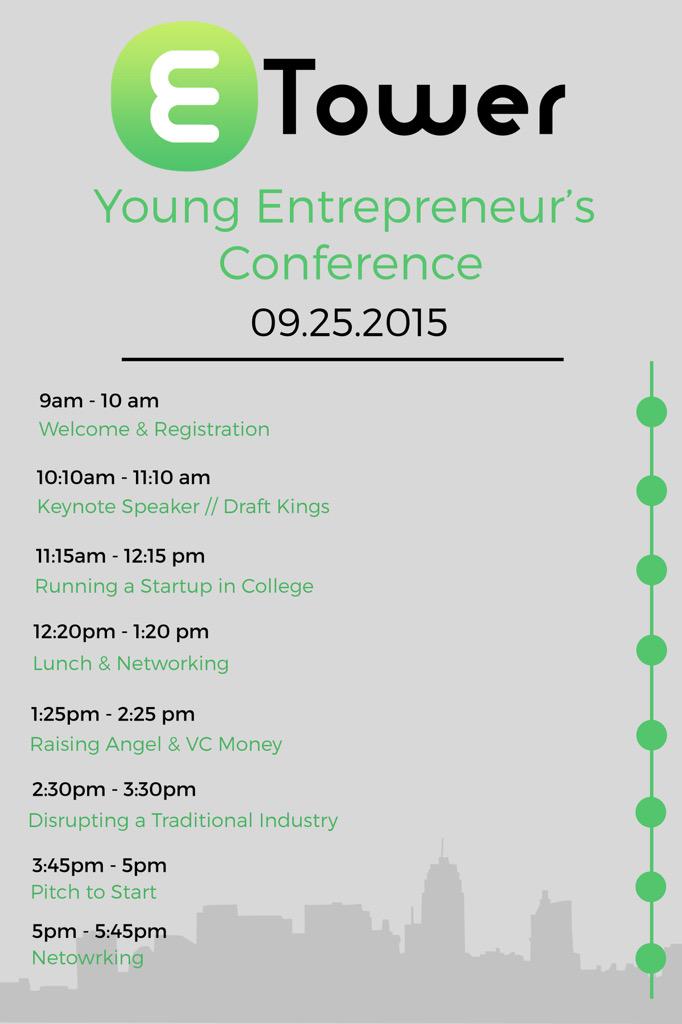 E Tower

Young Entrepreneur's Conference

09.25.2015

9am - 10 am
Welcome & Registration

10:10am - 11:10 am
Keynote Speaker // Draft Kings

11:15am - 12:15 pm
Running a Startup in College

12:20pm - 1:20 pm
Lunch & Networking

1:25pm - 2:25 pm
Raising Angel & VC Money

2:30pm - 3:30pm
Disrupting a Traditional Industry

3:45pm - 5pm
Pitch to Start

5pm - 5:45pm
Netowrking